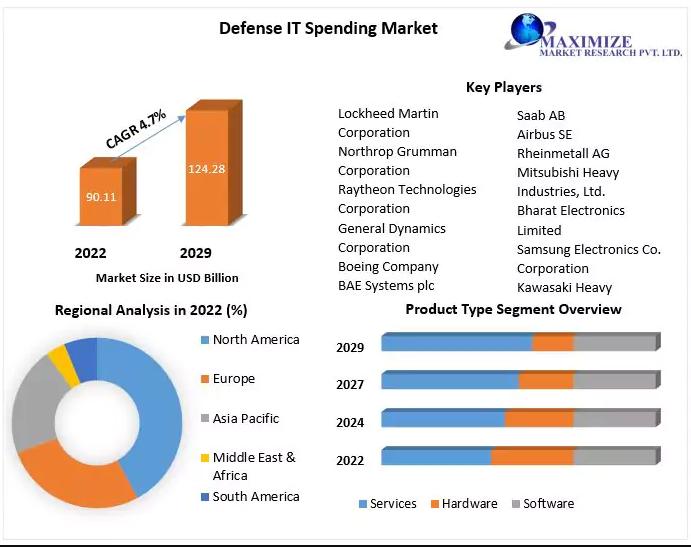 Defense IT Spending Market

MAXIMIZE
MARKET RESEARCH PVT. LTD.

CAGR 4.7%

90.11

124.28

2022 2029

Market Size in USD Billion

Key Players

Lockheed Martin Corporation
Northrop Grumman Corporation
Raytheon Technologies Corporation
General Dynamics Corporation
Boeing Company
BAE Systems plc

Saab AB
Airbus SE
Rheinmetall AG
Mitsubishi Heavy Industries, Ltd.
Bharat Electronics Limited
Samsung Electronics Co. Corporation
Kawasaki Heavy

Regional Analysis in 2022 (%)

North America
Europe
Asia Pacific
Middle East & Africa
South America

Product Type Segment Overview

2029
2027
2024
2022

Services Hardware Software